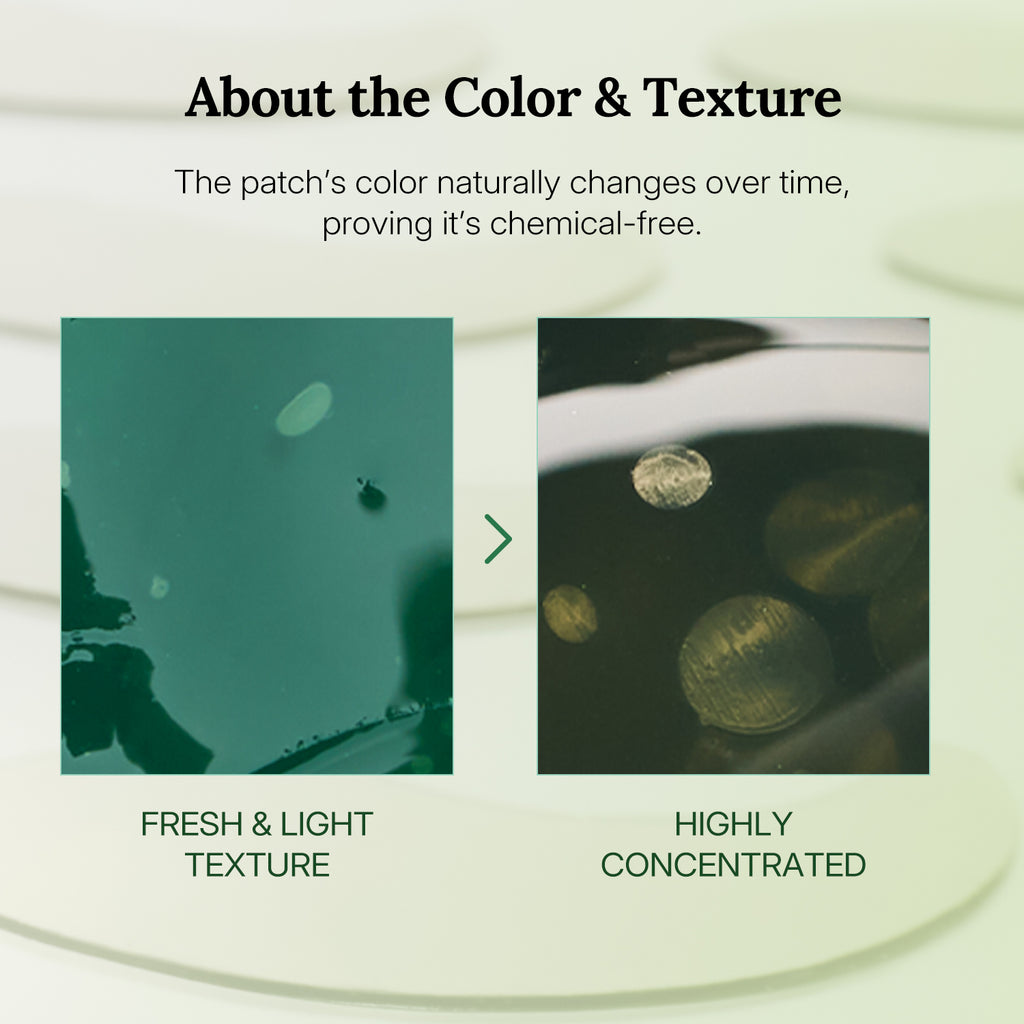 About the Color & Texture

The patch's color naturally changes over time, proving it's chemical-free.

FRESH & LIGHT TEXTURE

HIGHLY CONCENTRATED